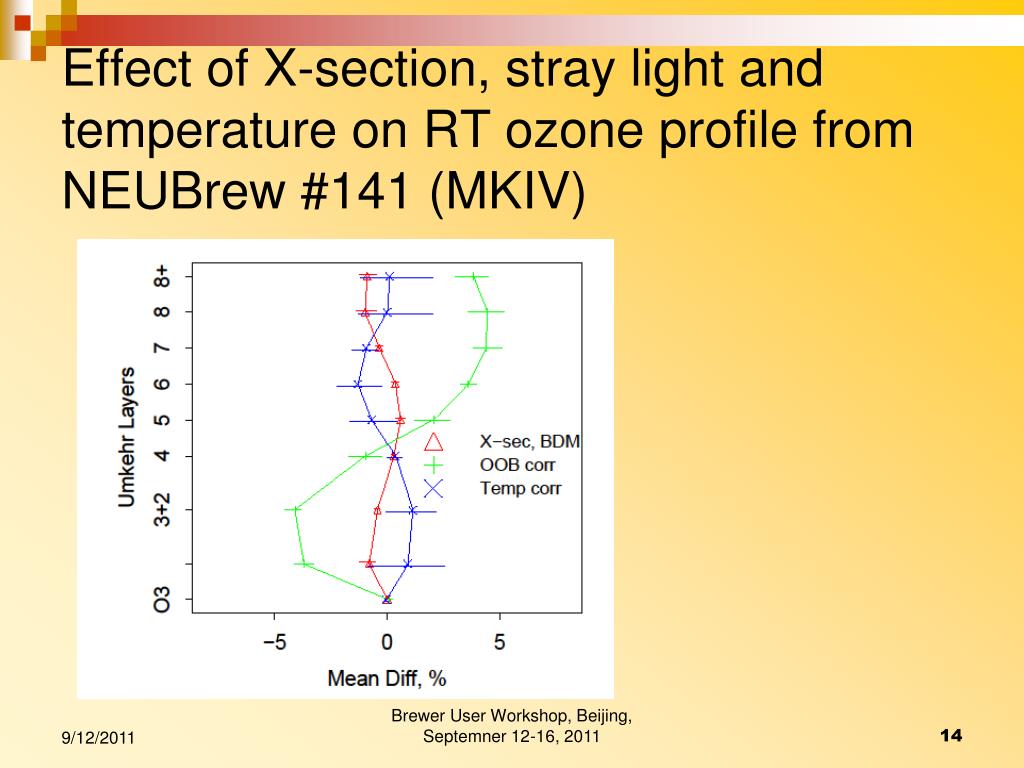 Effect of X-section, stray light and temperature on RT ozone profile from NEUBrew #141 (MKIV)

Umkehr Layers

8+
8
7
6
5
4
3+2
O3

X−sec, BDM
OOB corr
Temp corr

−5
0
5

Mean Diff, %

9/12/2011

Brewer User Workshop, Beijing, Septemner 12-16, 2011

14